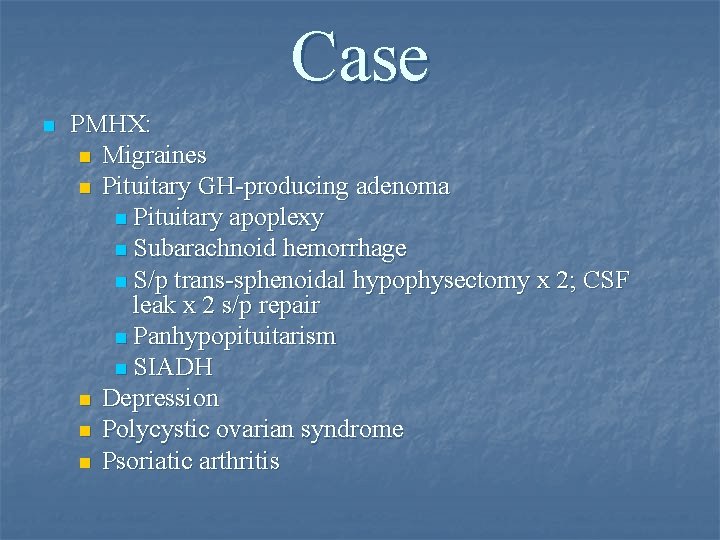 Case

PMHX:
Migraines
Pituitary GH-producing adenoma
Pituitary apoplexy
Subarachnoid hemorrhage
S/p trans-sphenoidal hypophysectomy x 2; CSF leak x 2 s/p repair
Panhypopituitarism
SIADH
Depression
Polycystic ovarian syndrome
Psoriatic arthritis